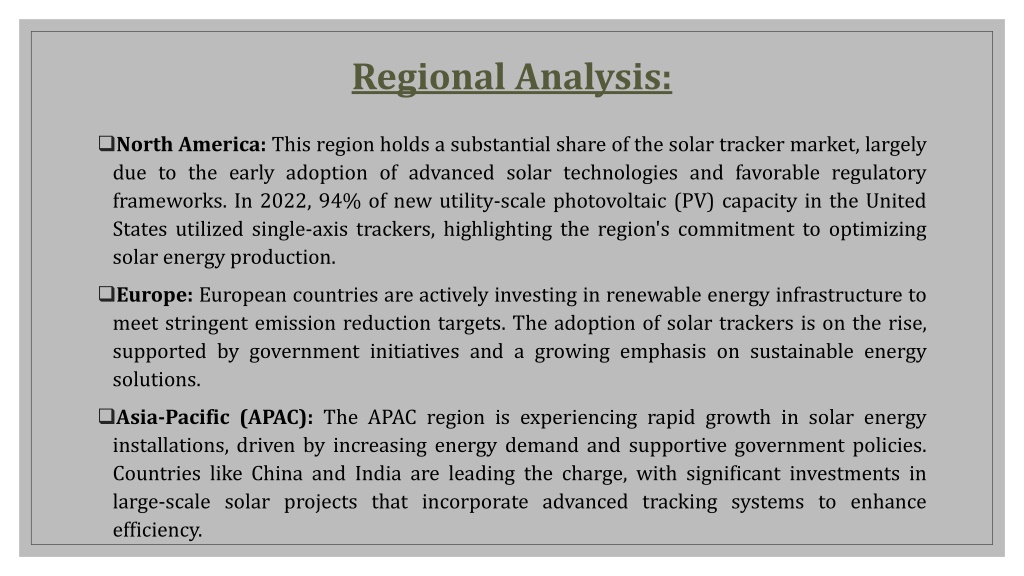 Regional Analysis:

❑North America: This region holds a substantial share of the solar tracker market, largely due to the early adoption of advanced solar technologies and favorable regulatory frameworks. In 2022, 94% of new utility-scale photovoltaic (PV) capacity in the United States utilized single-axis trackers, highlighting the region's commitment to optimizing solar energy production.

❑Europe: European countries are actively investing in renewable energy infrastructure to meet stringent emission reduction targets. The adoption of solar trackers is on the rise, supported by government initiatives and a growing emphasis on sustainable energy solutions.

❑Asia-Pacific (APAC): The APAC region is experiencing rapid growth in solar energy installations, driven by increasing energy demand and supportive government policies. Countries like China and India are leading the charge, with significant investments in large-scale solar projects that incorporate advanced tracking systems to enhance efficiency.